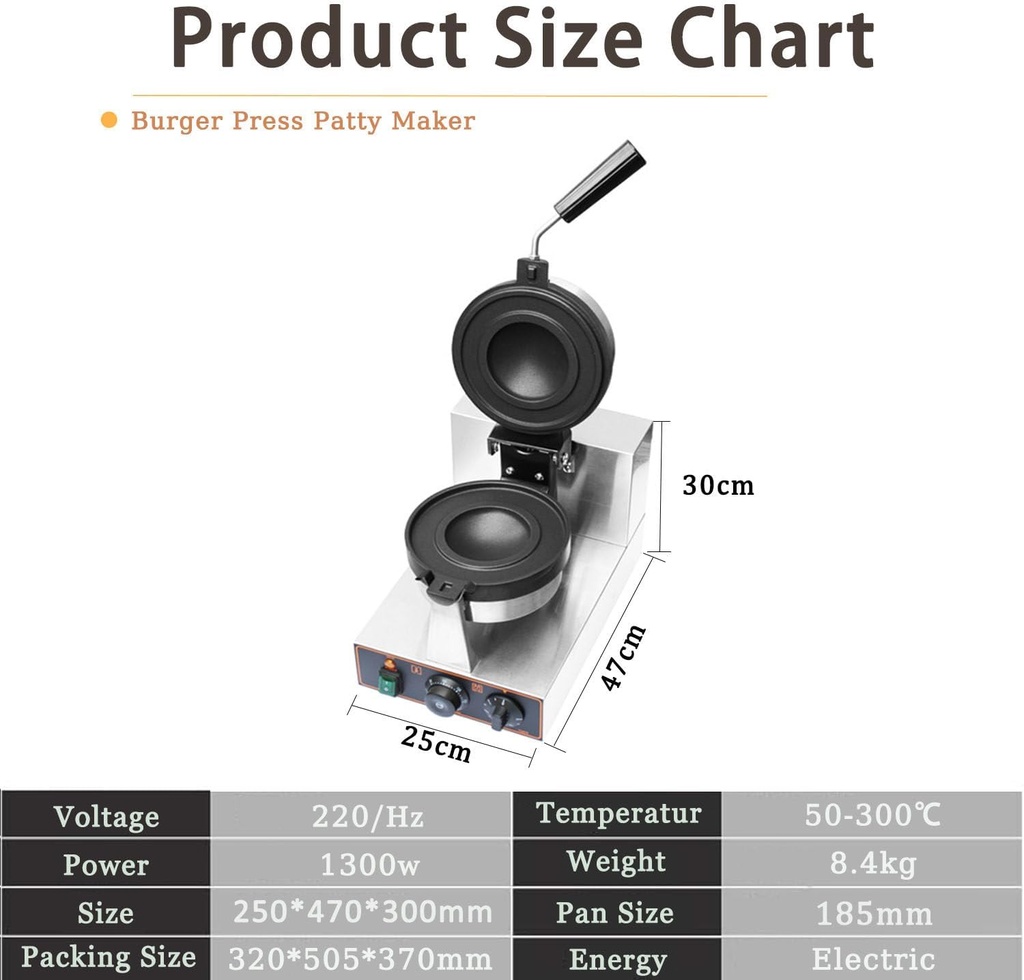 Product Size Chart

Burger Press Patty Maker

30cm

47cm

25cm

| Voltage | 220/Hz | Temperatur | 50-300℃ |
|---|---|---|---|
| Power | 1300w | Weight | 8.4kg |
| Size | 250*470*300mm | Pan Size | 185mm |
| Packing Size | 320*505*370mm | Energy | Electric |